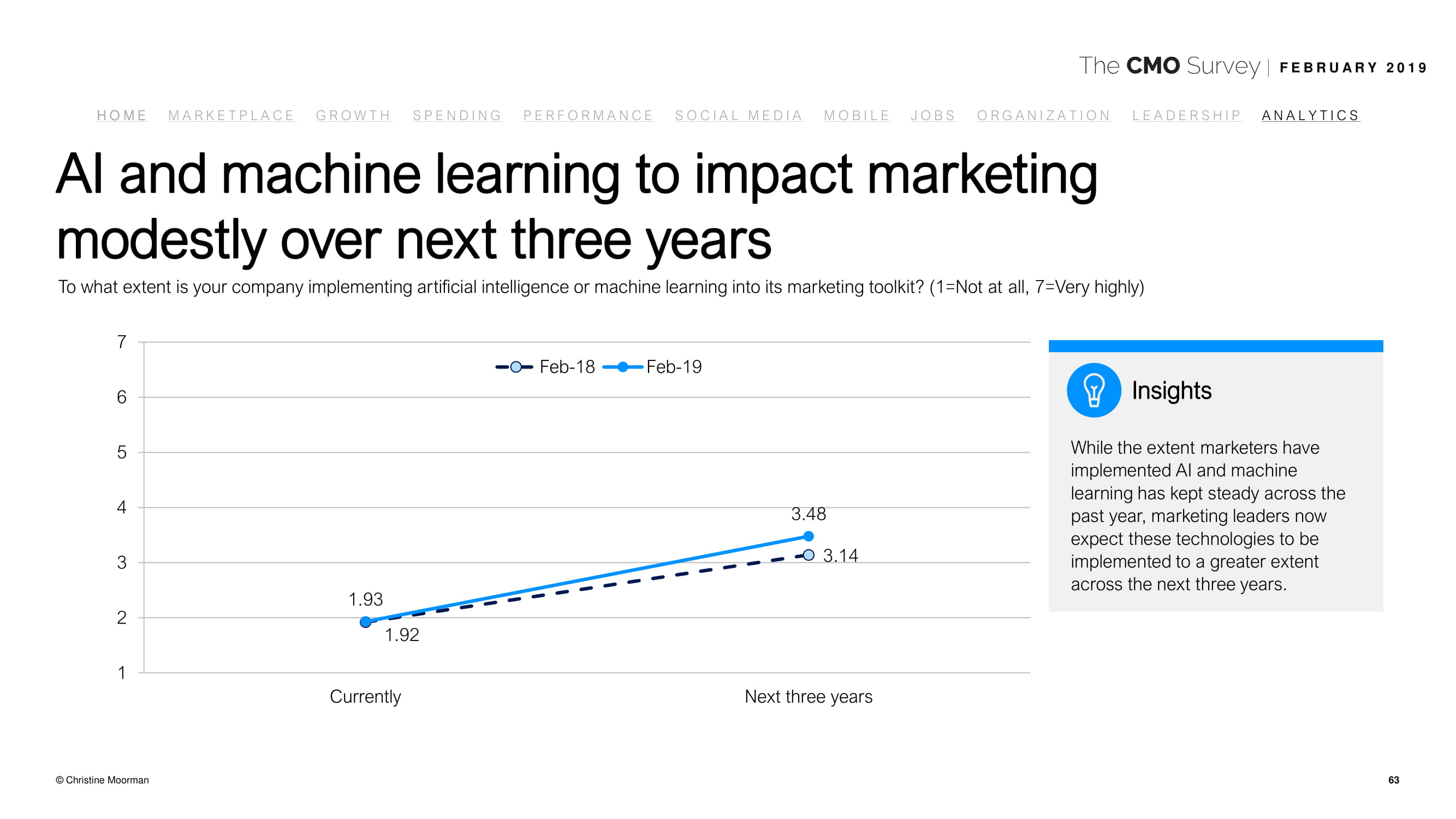 The CMO Survey | FEBRUARY 2019

HOME MARKETPLACE GROWTH SPENDING PERFORMANCE SOCIAL MEDIA MOBILE JOBS ORGANIZATION LEADERSHIP ANALYTICS

AI and machine learning to impact marketing modestly over next three years

To what extent is your company implementing artificial intelligence or machine learning into its marketing toolkit? (1=Not at all, 7=Very highly)

7
6
5
4
3
2
1

Feb-18 Feb-19

3.48
3.14
1.93
1.92

Currently
Next three years

Insights

While the extent marketers have implemented AI and machine learning has kept steady across the past year, marketing leaders now expect these technologies to be implemented to a greater extent across the next three years.

© Christine Moorman

63